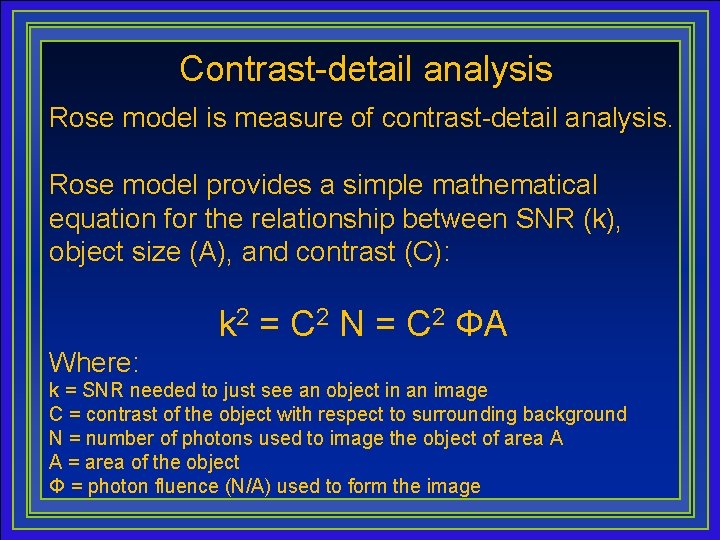 Contrast-detail analysis

Rose model is measure of contrast-detail analysis.

Rose model provides a simple mathematical equation for the relationship between SNR (k), object size (A), and contrast (C):

$k^2 = C^2 N = C^2 \Phi A$

Where:
k = SNR needed to just see an object in an image
C = contrast of the object with respect to surrounding background
N = number of photons used to image the object of area A
A = area of the object
Φ = photon fluence (N/A) used to form the image